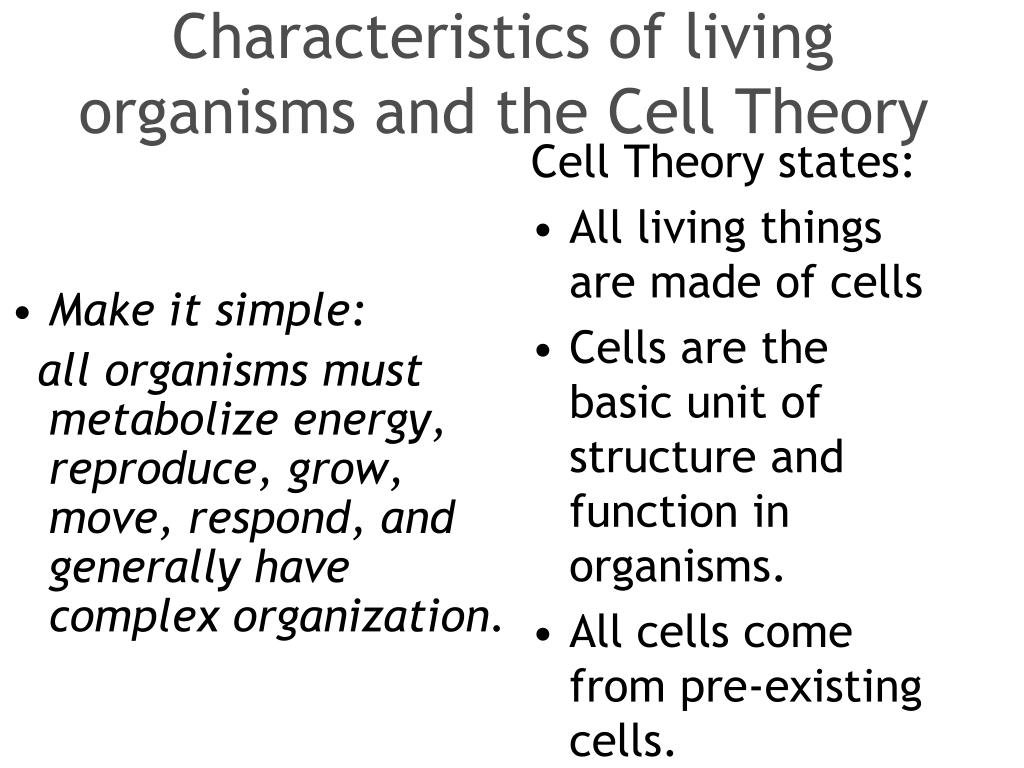 Characteristics of living organisms and the Cell Theory

• Make it simple:
all organisms must metabolize energy, reproduce, grow, move, respond, and generally have complex organization.

Cell Theory states:
• All living things are made of cells
• Cells are the basic unit of structure and function in organisms.
• All cells come from pre-existing cells.